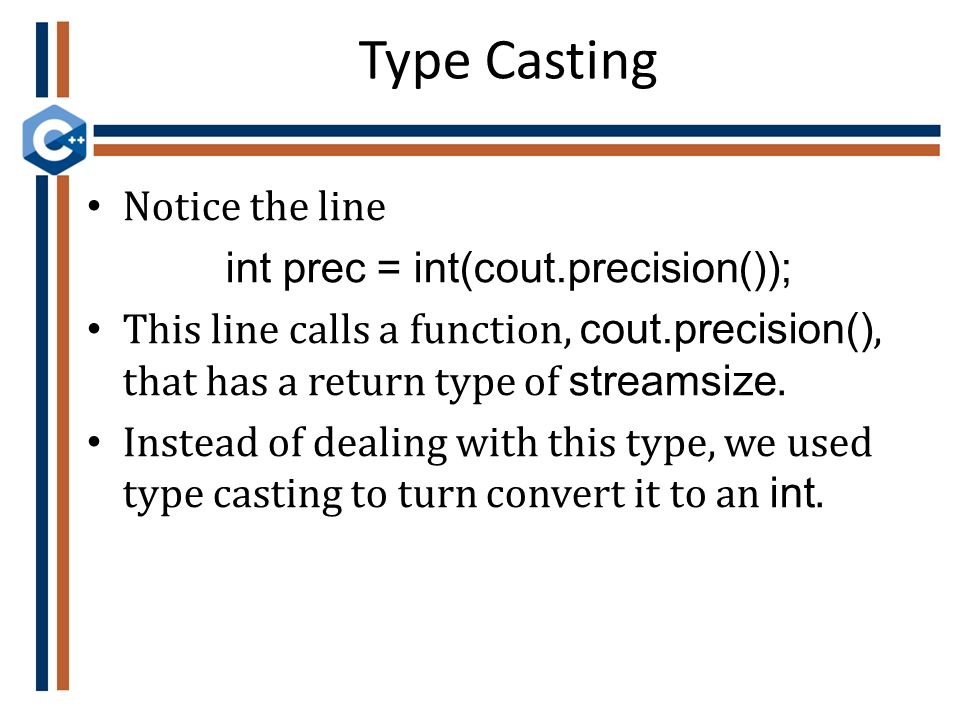 Type Casting

C++

• Notice the line

int prec = int(cout.precision());

• This line calls a function, cout.precision(), that has a return type of streamsize.

• Instead of dealing with this type, we used type casting to turn convert it to an int.